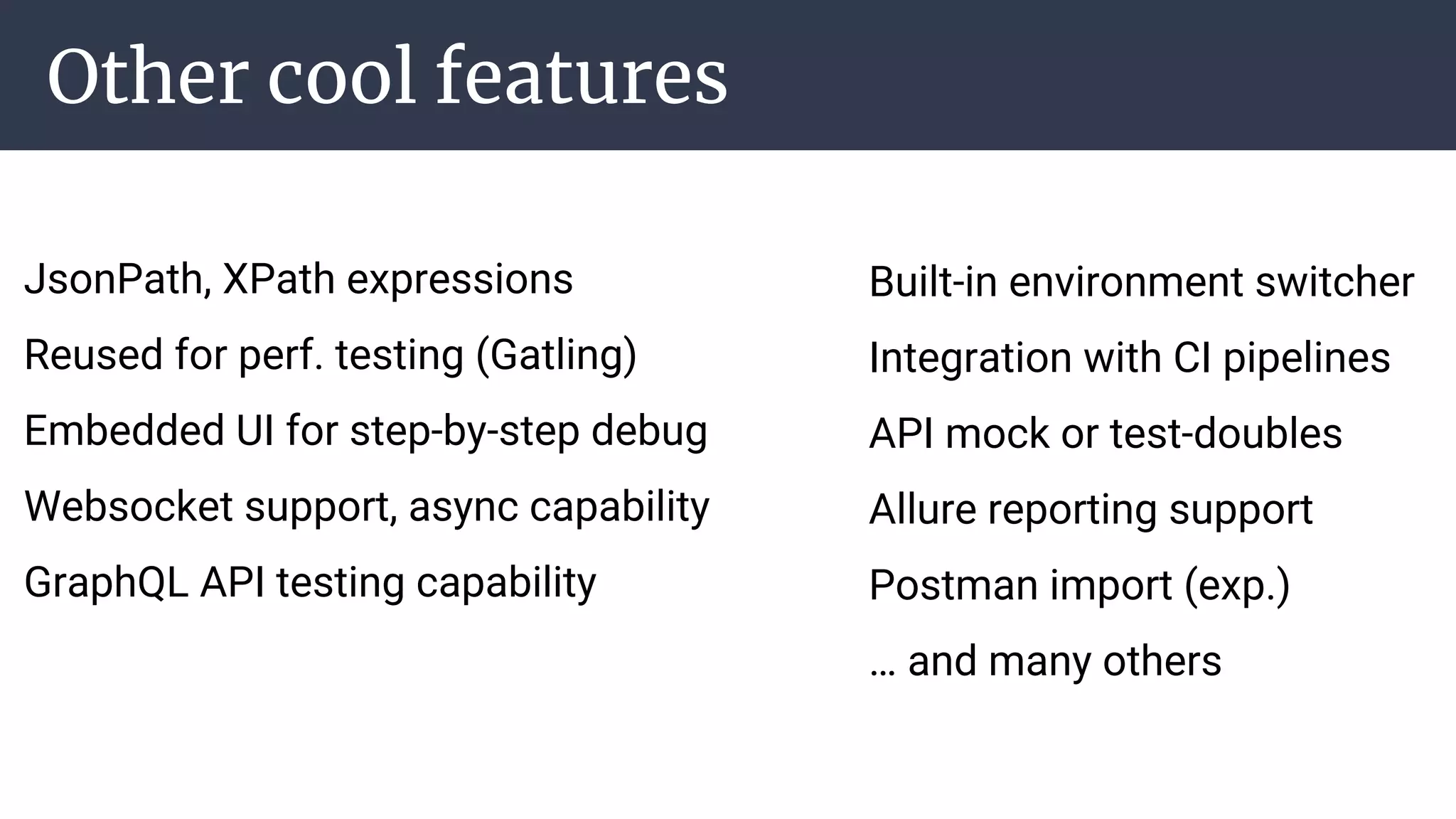 Other cool features

JsonPath, XPath expressions

Reused for perf. testing (Gatling)

Embedded UI for step-by-step debug

Websocket support, async capability

GraphQL API testing capability

Built-in environment switcher

Integration with CI pipelines

API mock or test-doubles

Allure reporting support

Postman import (exp.)

… and many others